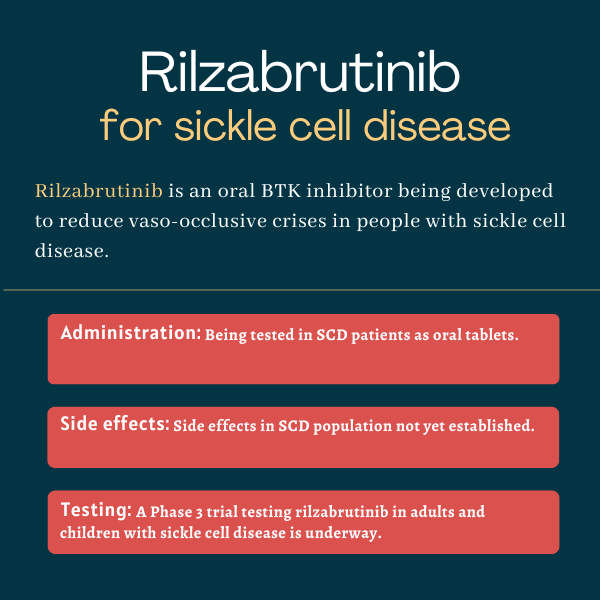 Rilzabrutinib
for sickle cell disease

Rilzabrutinib is an oral BTK inhibitor being developed to reduce vaso-occlusive crises in people with sickle cell disease.

Administration: Being tested in SCD patients as oral tablets.

Side effects: Side effects in SCD population not yet established.

Testing: A Phase 3 trial testing rilzabrutinib in adults and children with sickle cell disease is underway.